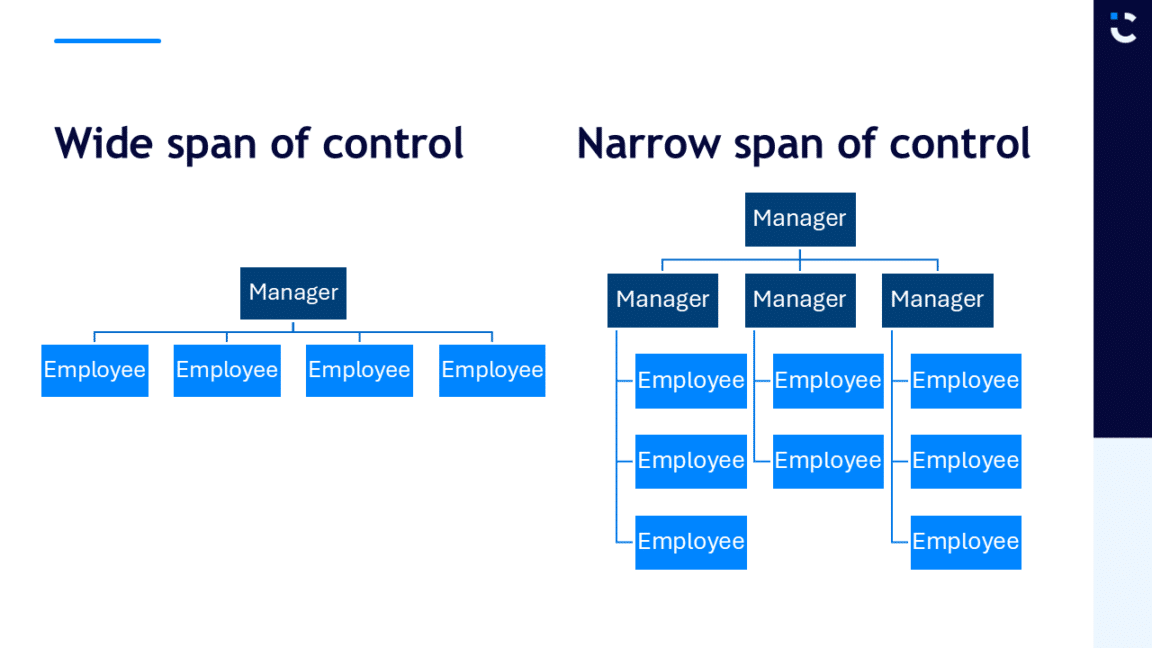 Wide span of control

Manager

Employee

Employee

Employee

Employee

Narrow span of control

Manager

Manager

Manager

Manager

Employee

Employee

Employee

Employee

Employee

Employee

Employee

Employee